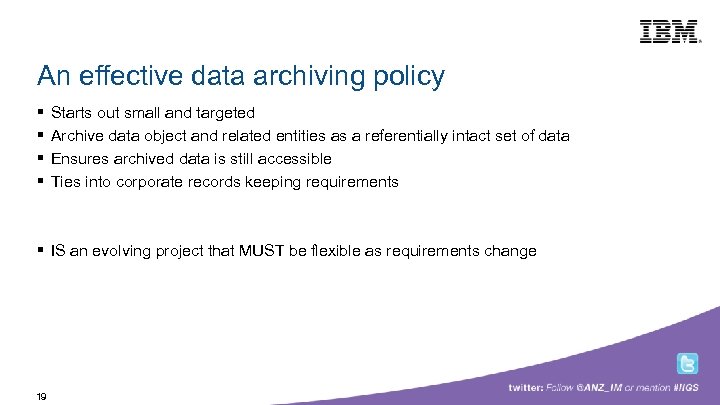 IBM

An effective data archiving policy

▪ Starts out small and targeted
▪ Archive data object and related entities as a referentially intact set of data
▪ Ensures archived data is still accessible
▪ Ties into corporate records keeping requirements

▪ IS an evolving project that MUST be flexible as requirements change

19

twitter: Follow @ANZ_IM or mention #IIGS